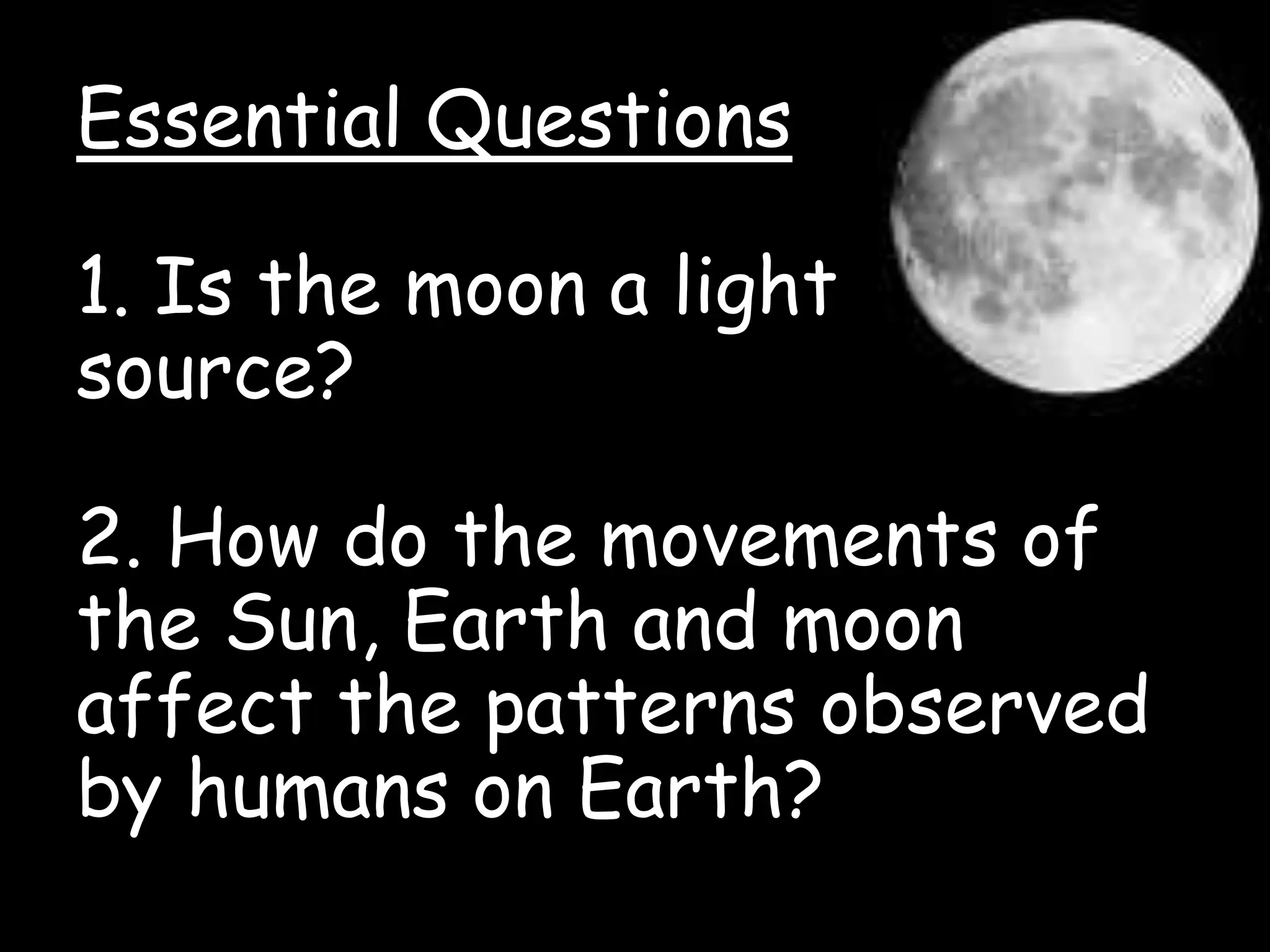 Essential Questions

1. Is the moon a light source?

2. How do the movements of the Sun, Earth and moon affect the patterns observed by humans on Earth?